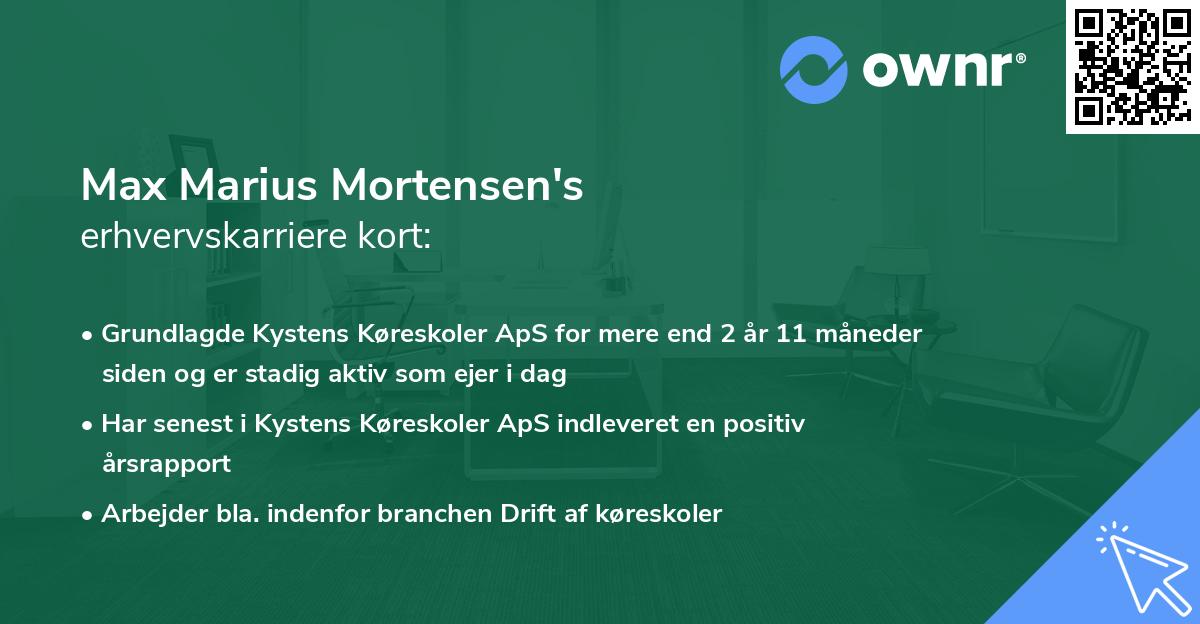 ownr®

Max Marius Mortensen's
erhvervskarriere kort:

• Grundlagde Kystens Køreskoler ApS for mere end 2 år 11 måneder siden og er stadig aktiv som ejer i dag
• Har senest i Kystens Køreskoler ApS indleveret en positiv årsrapport
• Arbejder bla. indenfor branchen Drift af køreskoler